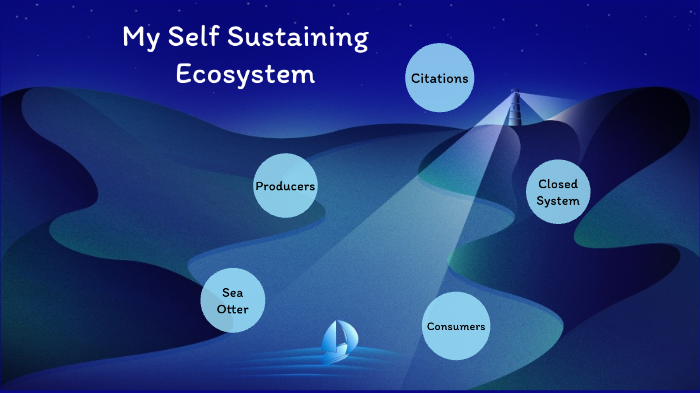 My Self Sustaining Ecosystem

Citations

Producers

Closed System

Sea Otter

Consumers